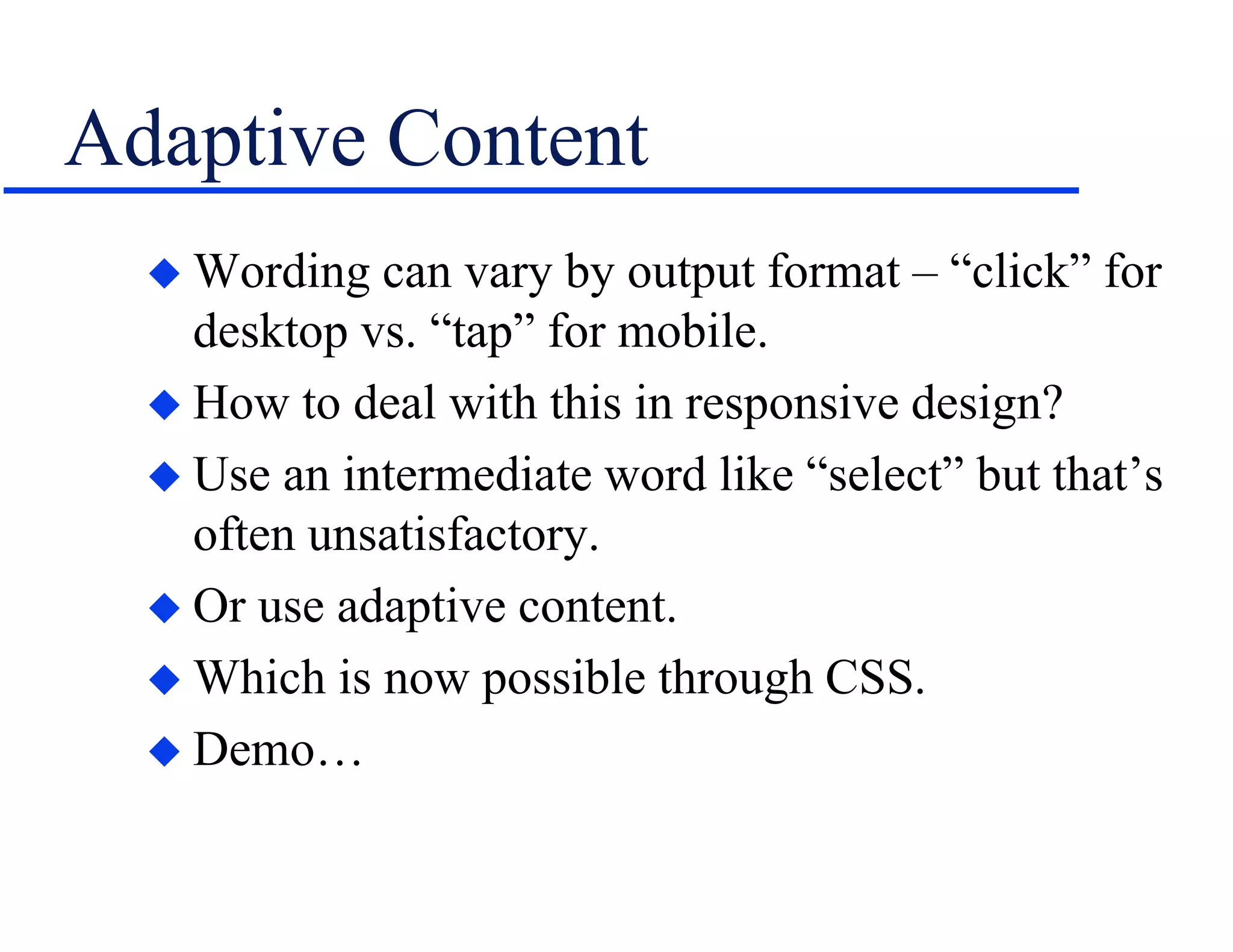 Adaptive Content

◆ Wording can vary by output format – “click” for desktop vs. “tap” for mobile.

◆ How to deal with this in responsive design?

◆ Use an intermediate word like “select” but that’s often unsatisfactory.

◆ Or use adaptive content.

◆ Which is now possible through CSS.

◆ Demo…